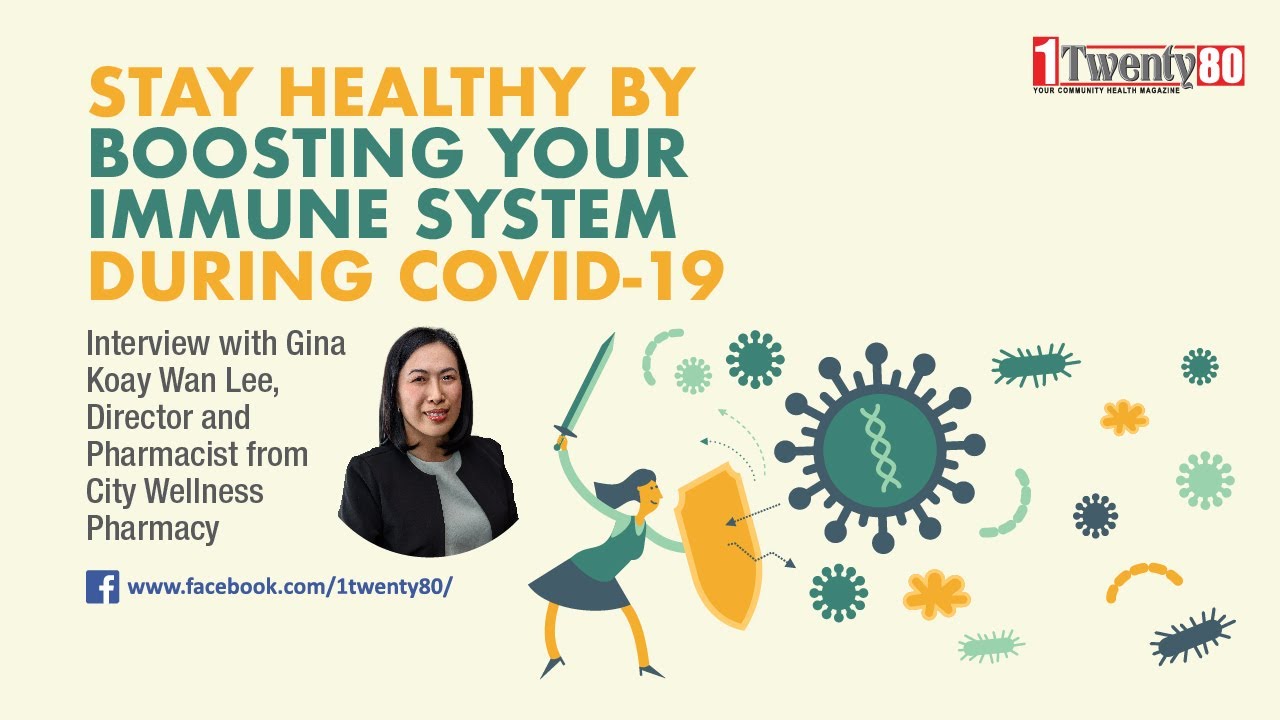 1Twenty80
YOUR COMMUNITY HEALTH MAGAZINE

STAY HEALTHY BY BOOSTING YOUR IMMUNE SYSTEM DURING COVID-19

Interview with Gina Koay Wan Lee, Director and Pharmacist from City Wellness Pharmacy

www.facebook.com/1twenty80/